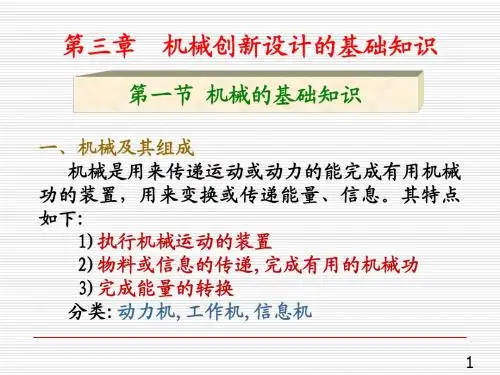 第三章　机械创新设计的基础知识

第一节 机械的基础知识

一、机械及其组成

机械是用来传递运动或动力的能完成有用机械功的装置，用来变换或传递能量、信息。其特点如下:

1) 执行机械运动的装置

2) 物料或信息的传递, 完成有用的机械功

3) 完成能量的转换

分类: 动力机, 工作机, 信息机

1